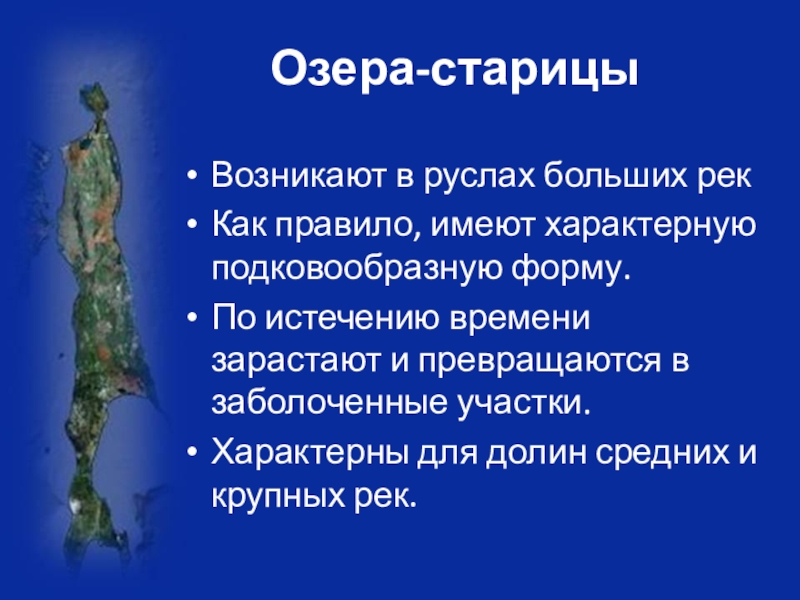 Озера-старицы

• Возникают в руслах больших рек
• Как правило, имеют характерную подковообразную форму.
• По истечению времени зарастают и превращаются в заболоченные участки.
• Характерны для долин средних и крупных рек.